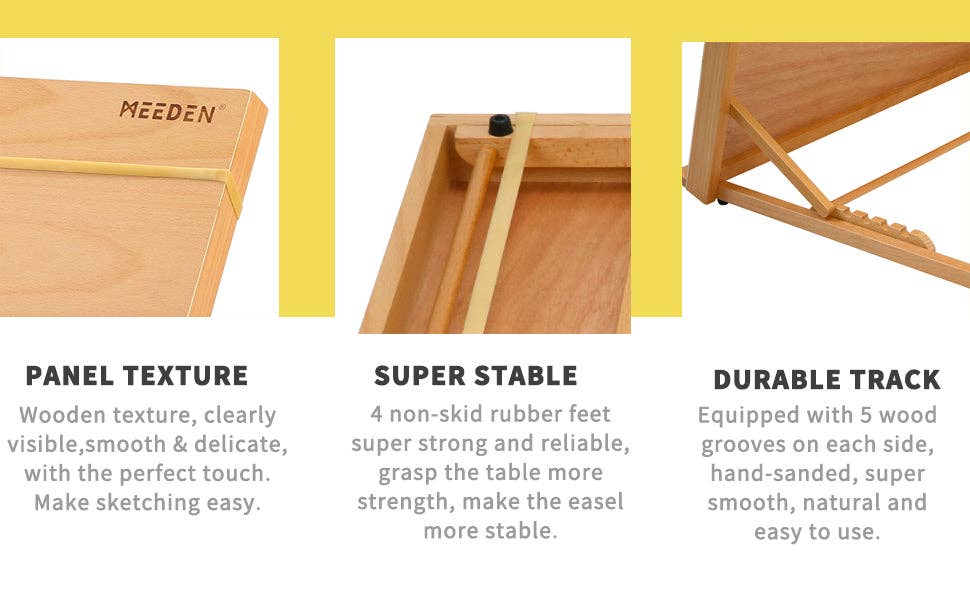 MEEDEN®

PANEL TEXTURE

Wooden texture, clearly visible,smooth & delicate, with the perfect touch. Make sketching easy.

SUPER STABLE

4 non-skid rubber feet super strong and reliable, grasp the table more strength, make the easel more stable.

DURABLE TRACK

Equipped with 5 wood grooves on each side, hand-sanded, super smooth, natural and easy to use.